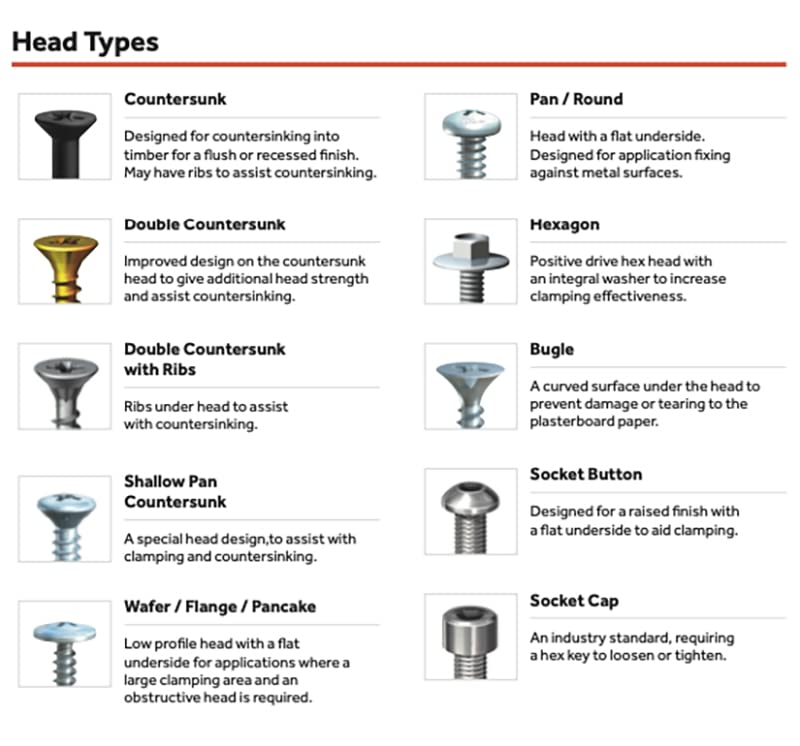 Head Types

Countersunk

Designed for countersinking into timber for a flush or recessed finish. May have ribs to assist countersinking.

Double Countersunk

Improved design on the countersunk head to give additional head strength and assist countersinking.

Double Countersunk with Ribs

Ribs under head to assist with countersinking.

Shallow Pan Countersunk

A special head design,to assist with clamping and countersinking.

Wafer / Flange / Pancake

Low profile head with a flat underside for applications where a large clamping area and an obstructive head is required.

Pan / Round

Head with a flat underside. Designed for application fixing against metal surfaces.

Hexagon

Positive drive hex head with an integral washer to increase clamping effectiveness.

Bugle

A curved surface under the head to prevent damage or tearing to the plasterboard paper.

Socket Button

Designed for a raised finish with a flat underside to aid clamping.

Socket Cap

An industry standard, requiring a hex key to loosen or tighten.